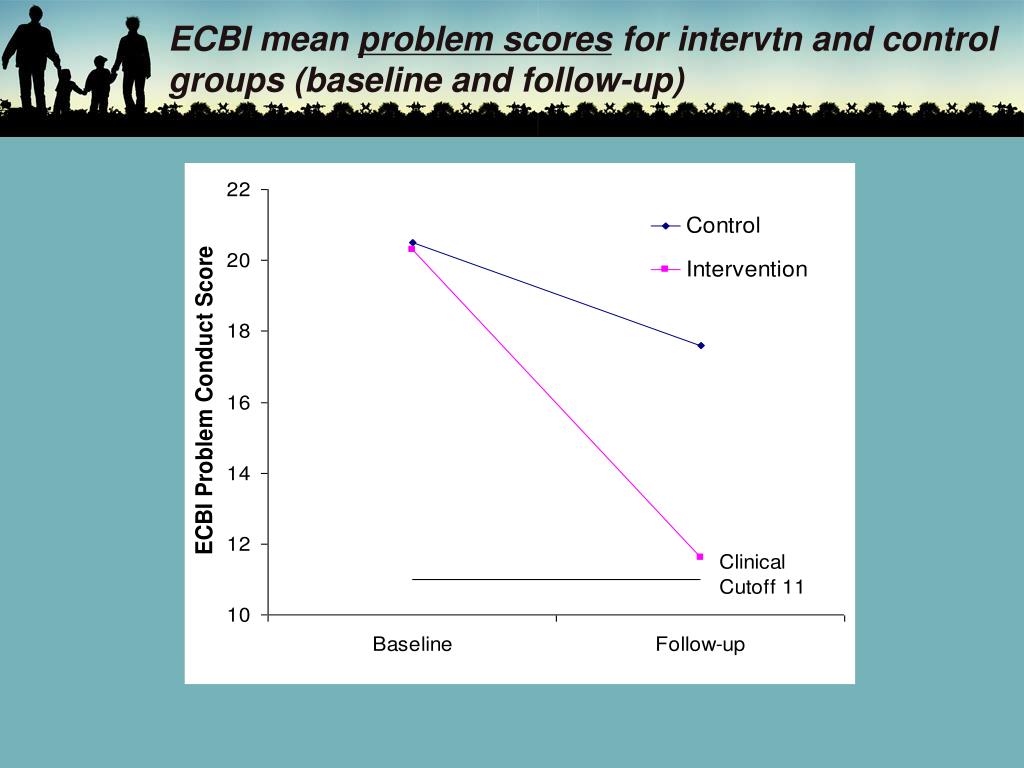 ECBI mean problem scores for intervtn and control groups (baseline and follow-up)

ECBI Problem Conduct Score

22
20
18
16
14
12
10

Control
Intervention

Clinical Cutoff 11

Baseline
Follow-up